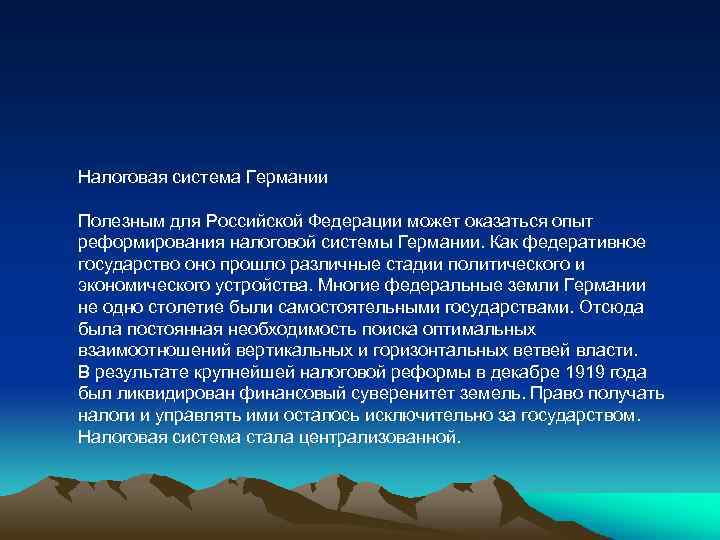 Налоговая система Германии

Полезным для Российской Федерации может оказаться опыт реформирования налоговой системы Германии. Как федеративное государство оно прошло различные стадии политического и экономического устройства. Многие федеральные земли Германии не одно столетие были самостоятельными государствами. Отсюда была постоянная необходимость поиска оптимальных взаимоотношений вертикальных и горизонтальных ветвей власти.
В результате крупнейшей налоговой реформы в декабре 1919 года был ликвидирован финансовый суверенитет земель. Право получать налоги и управлять ими осталось исключительно за государством. Налоговая система стала централизованной.